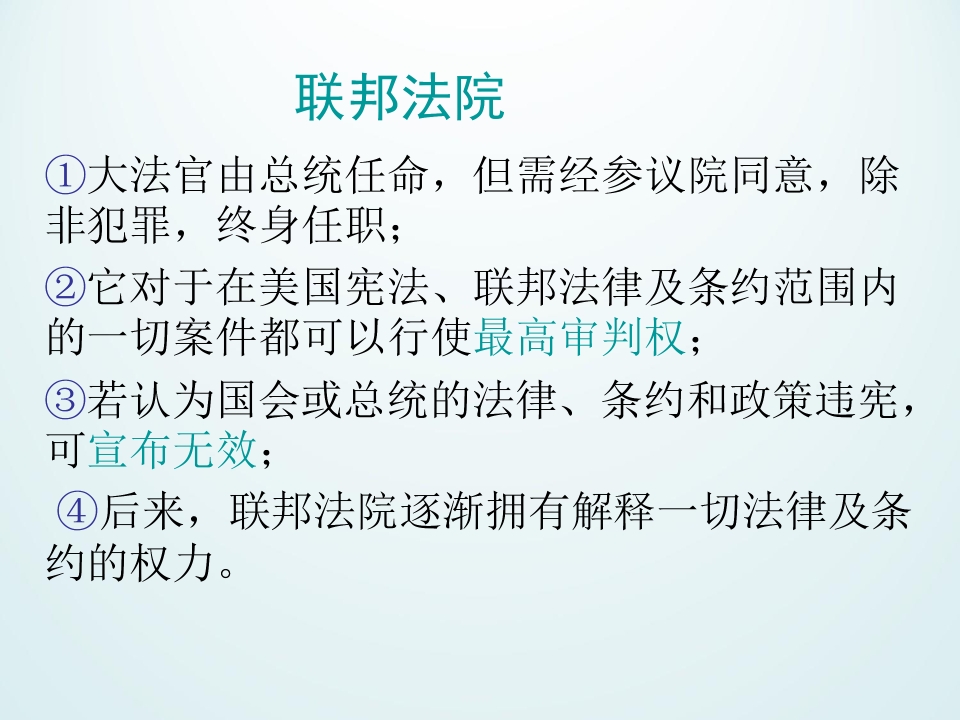 联邦法院

①大法官由总统任命，但需经参议院同意，除非犯罪，终身任职；

②它对于在美国宪法、联邦法律及条约范围内的一切案件都可以行使最高审判权；

③若认为国会或总统的法律、条约和政策违宪，可宣布无效；

④后来，联邦法院逐渐拥有解释一切法律及条约的权力。